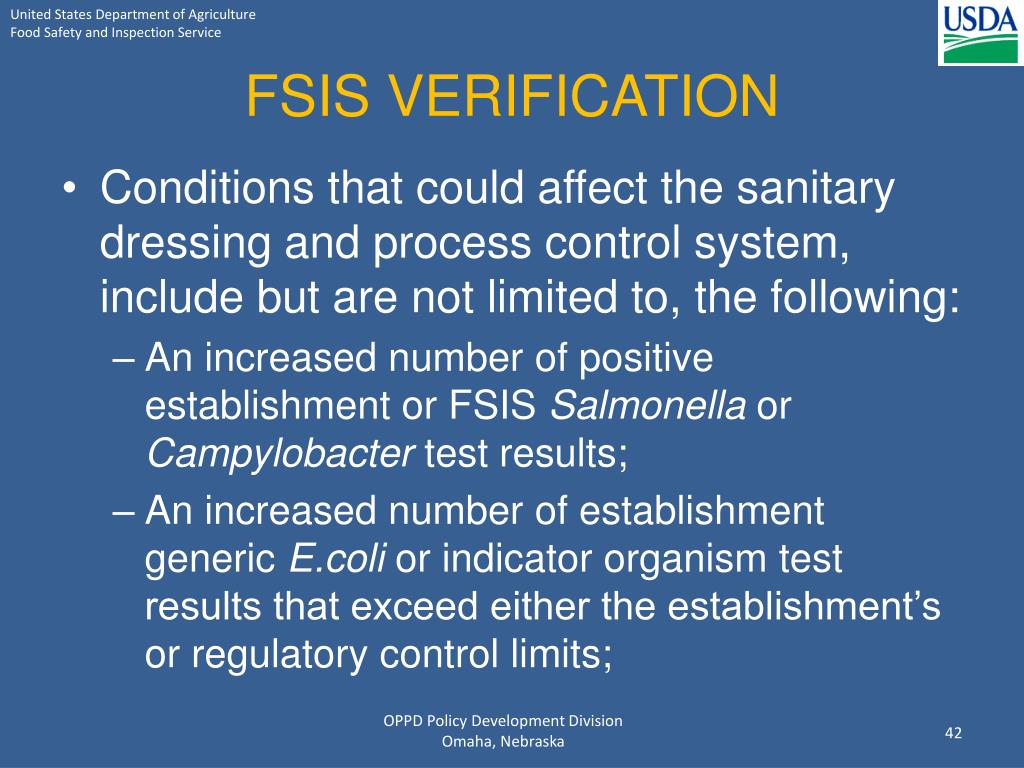 United States Department of Agriculture
Food Safety and Inspection Service

USDA

FSIS VERIFICATION

• Conditions that could affect the sanitary dressing and process control system, include but are not limited to, the following:
– An increased number of positive establishment or FSIS Salmonella or Campylobacter test results;
– An increased number of establishment generic E.coli or indicator organism test results that exceed either the establishment's or regulatory control limits;

OPPD Policy Development Division
Omaha, Nebraska

42